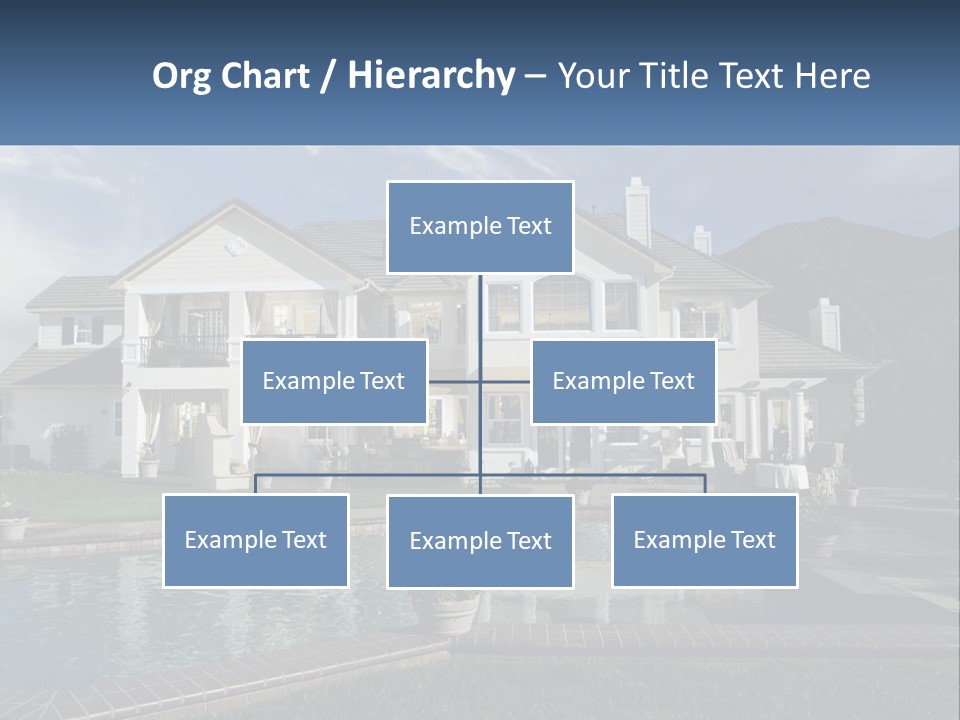 Org Chart / Hierarchy – Your Title Text Here

Example Text

Example Text

Example Text

Example Text

Example Text

Example Text